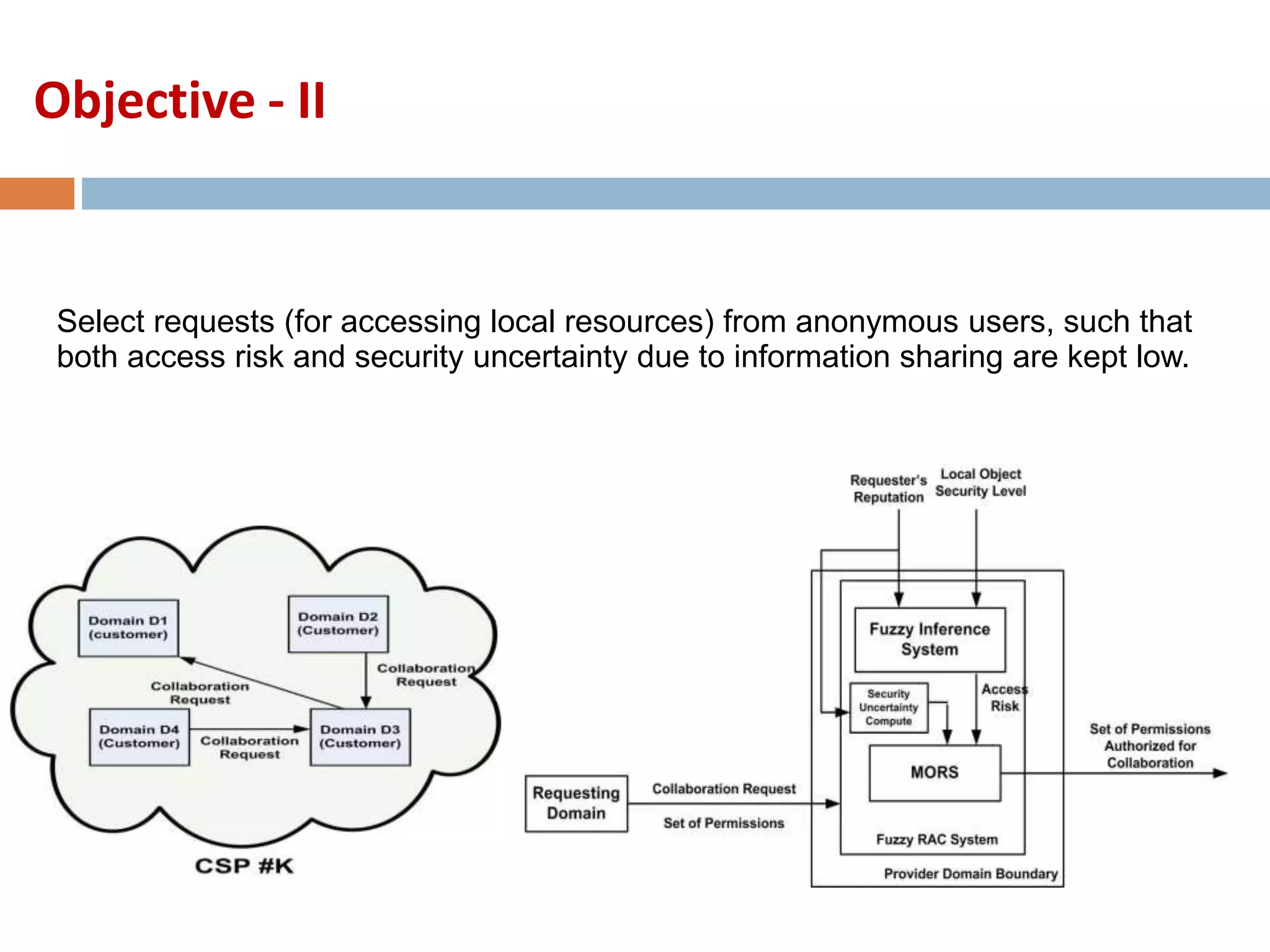 Objective - II

Select requests (for accessing local resources) from anonymous users, such that both access risk and security uncertainty due to information sharing are kept low.

Domain D1 (customer)

Domain D2 (Customer)

Collaboration Request

Collaboration Request

Domain D4 (Customer)

Collaboration Request

Domain D3 (Customer)

CSP #K

Requester's Reputation

Local Object Security Level

Fuzzy Inference System

Security Uncertainty Compute

Access Risk

MORS

Set of Permissions Authorized for Collaboration

Requesting Domain

Collaboration Request

Set of Permissions

Fuzzy RAC System

Provider Domain Boundary